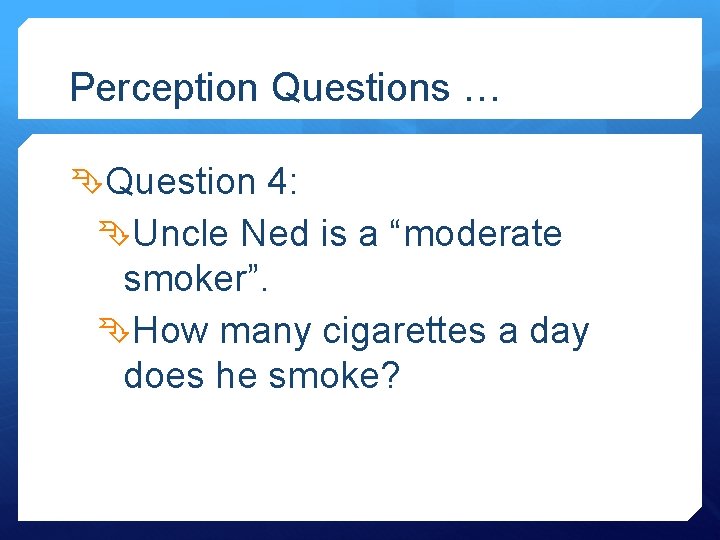 Perception Questions …

Question 4:

Uncle Ned is a “moderate smoker”.

How many cigarettes a day does he smoke?